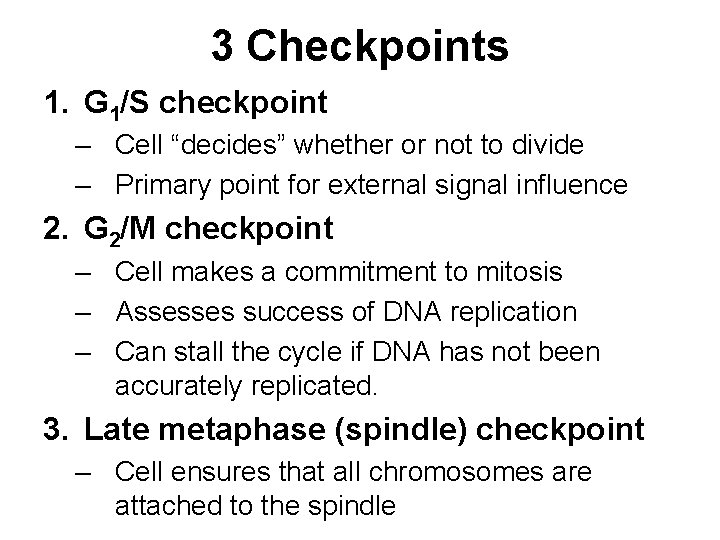 3 Checkpoints

1. $G_1$/S checkpoint
– Cell “decides” whether or not to divide
– Primary point for external signal influence

2. $G_2$/M checkpoint
– Cell makes a commitment to mitosis
– Assesses success of DNA replication
– Can stall the cycle if DNA has not been accurately replicated.

3. Late metaphase (spindle) checkpoint
– Cell ensures that all chromosomes are attached to the spindle